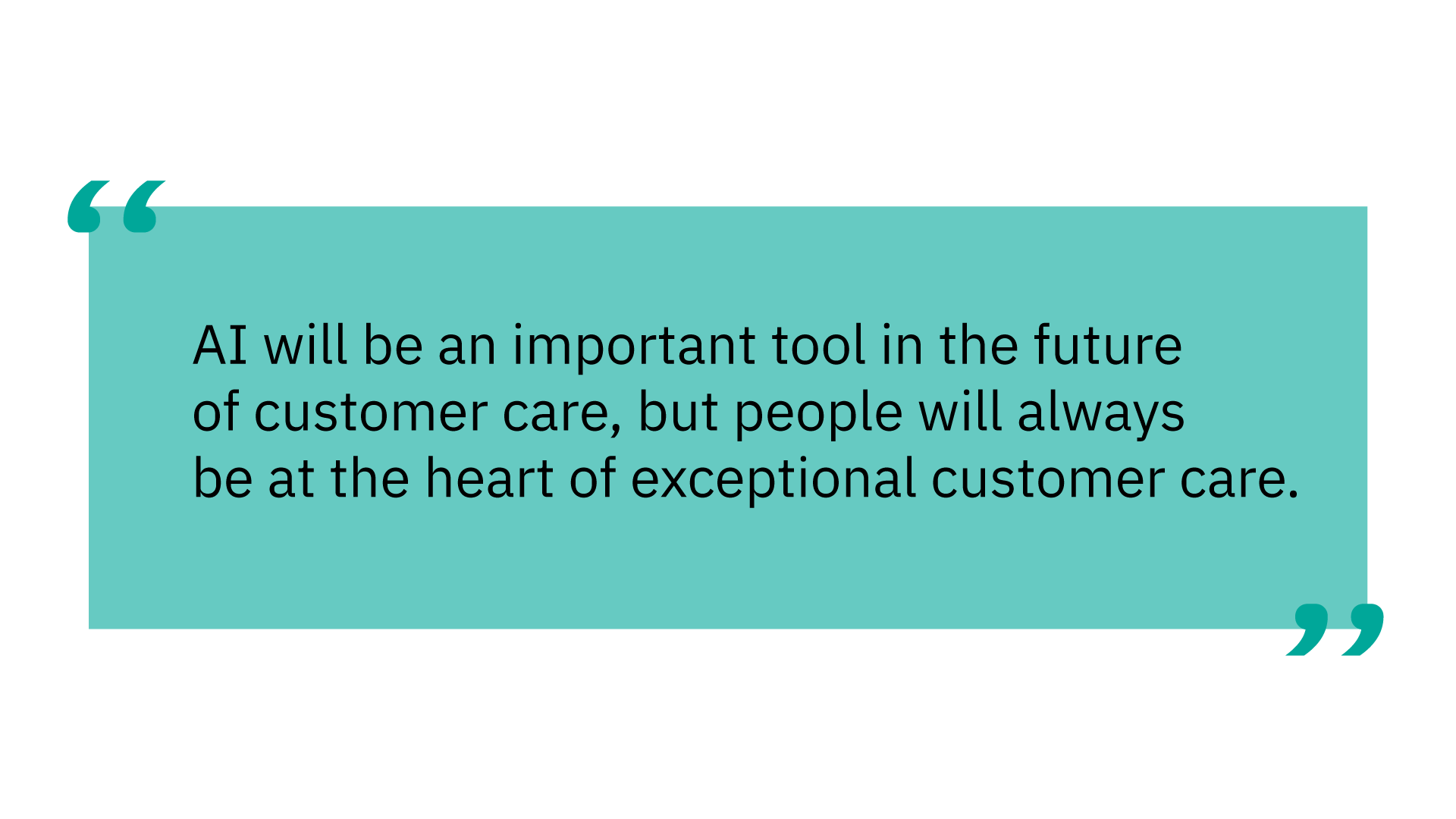 “AI will be an important tool in the future of customer care, but people will always be at the heart of exceptional customer care.”